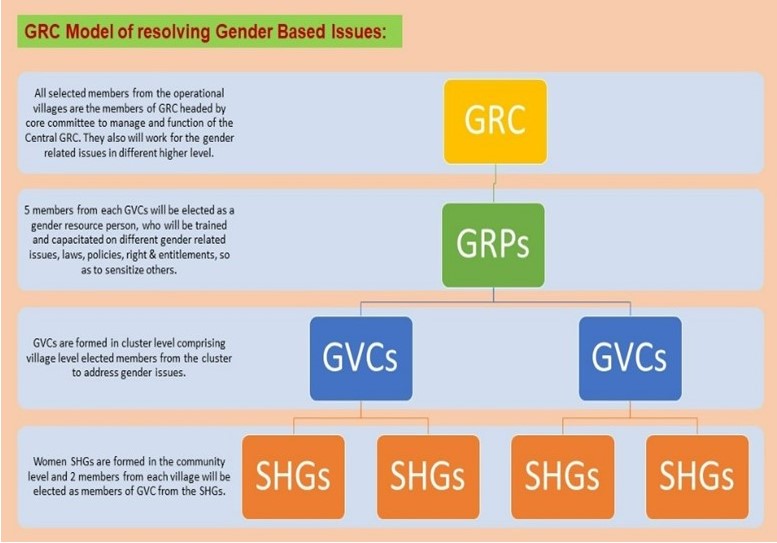 GRC Model of resolving Gender Based Issues:

All selected members from the operational villages are the members of GRC headed by core committee to manage and function of the Central GRC. They also will work for the gender related issues in different higher level.

GRC

5 members from each GVCs will be elected as a gender resource person, who will be trained and capacitated on different gender related issues, laws, policies, right & entitlements, so as to sensitize others.

GRPs

GVCs are formed in cluster level comprising village level elected members from the cluster to address gender issues.

GVCs

GVCs

Women SHGs are formed in the community level and 2 members from each village will be elected as members of GVC from the SHGs.

SHGs

SHGs

SHGs

SHGs